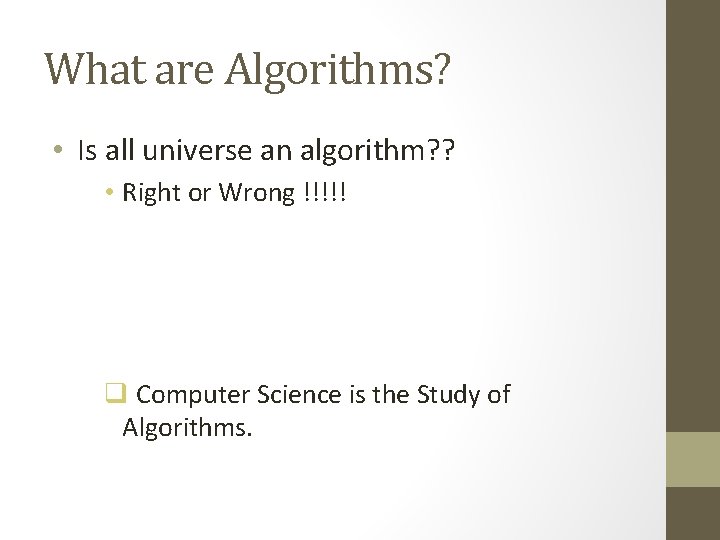 What are Algorithms?

• Is all universe an algorithm??

• Right or Wrong !!!!!

❑ Computer Science is the Study of Algorithms.